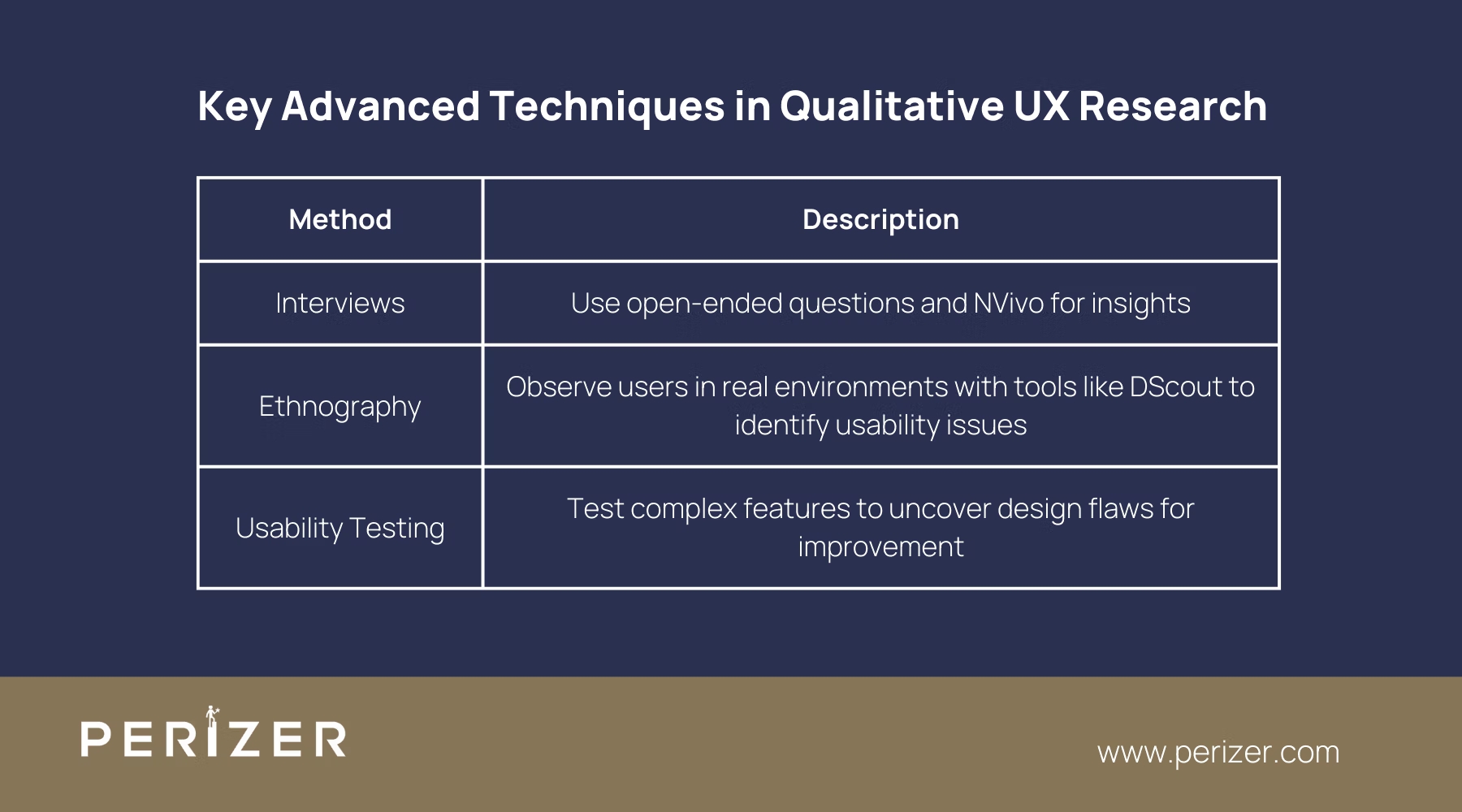 Key Advanced Techniques in Qualitative UX Research

| Method | Description |
|---|---|
| Interviews | Use open-ended questions and NVivo for insights |
| Ethnography | Observe users in real environments with tools like DScout to identify usability issues |
| Usability Testing | Test complex features to uncover design flaws for improvement |

PERIZER

www.perizer.com